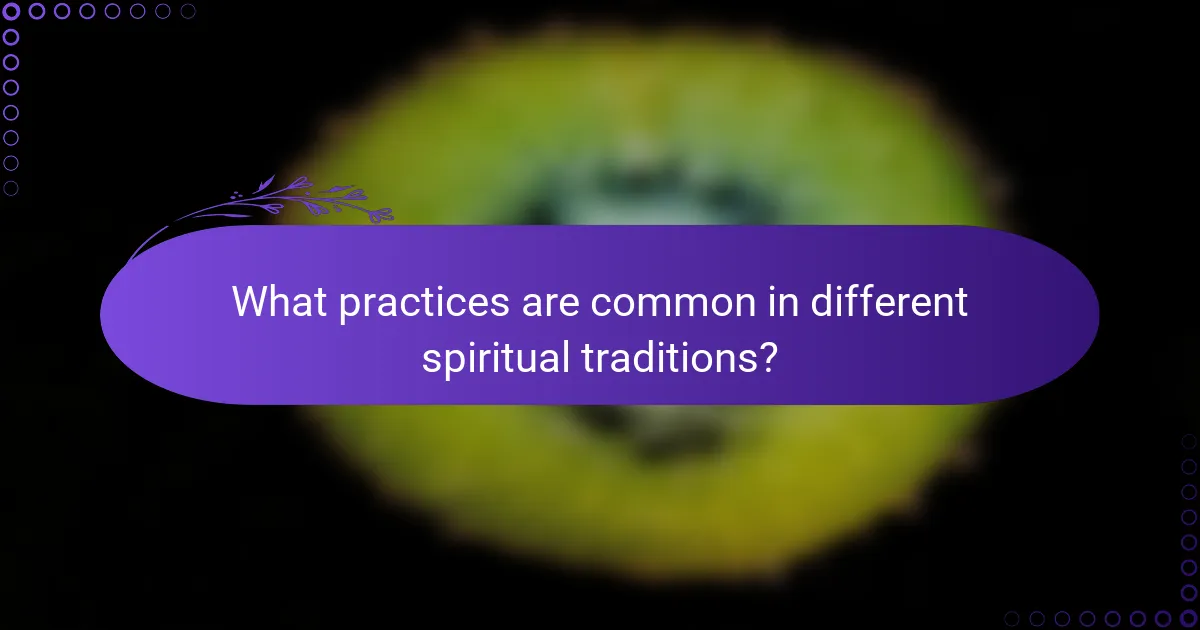 What practices are common in different spiritual traditions?